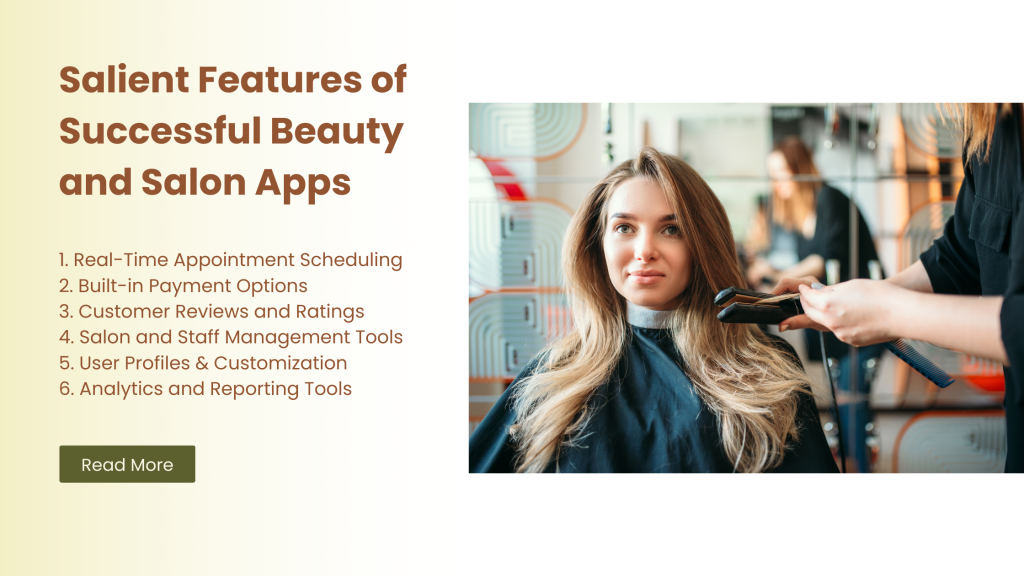 Salient Features of Successful Beauty and Salon Apps

1. Real-Time Appointment Scheduling
2. Built-in Payment Options
3. Customer Reviews and Ratings
4. Salon and Staff Management Tools
5. User Profiles & Customization
6. Analytics and Reporting Tools

Read More